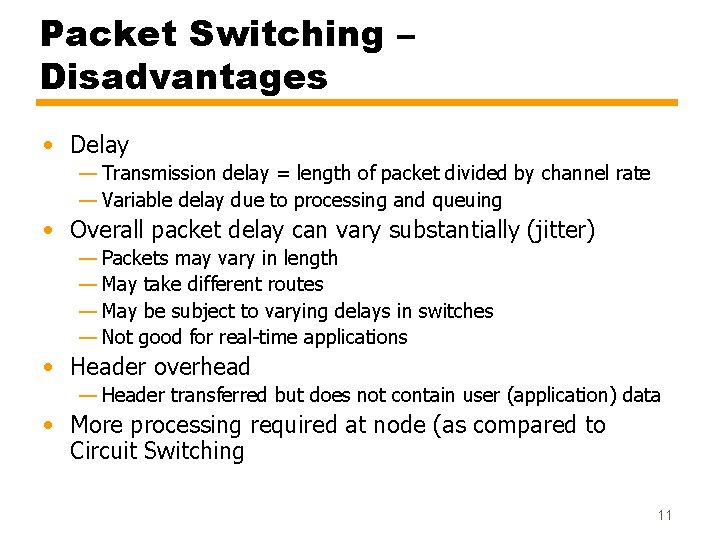 Packet Switching – Disadvantages

• Delay
— Transmission delay = length of packet divided by channel rate
— Variable delay due to processing and queuing
• Overall packet delay can vary substantially (jitter)
— Packets may vary in length
— May take different routes
— May be subject to varying delays in switches
— Not good for real-time applications
• Header overhead
— Header transferred but does not contain user (application) data
• More processing required at node (as compared to Circuit Switching

11